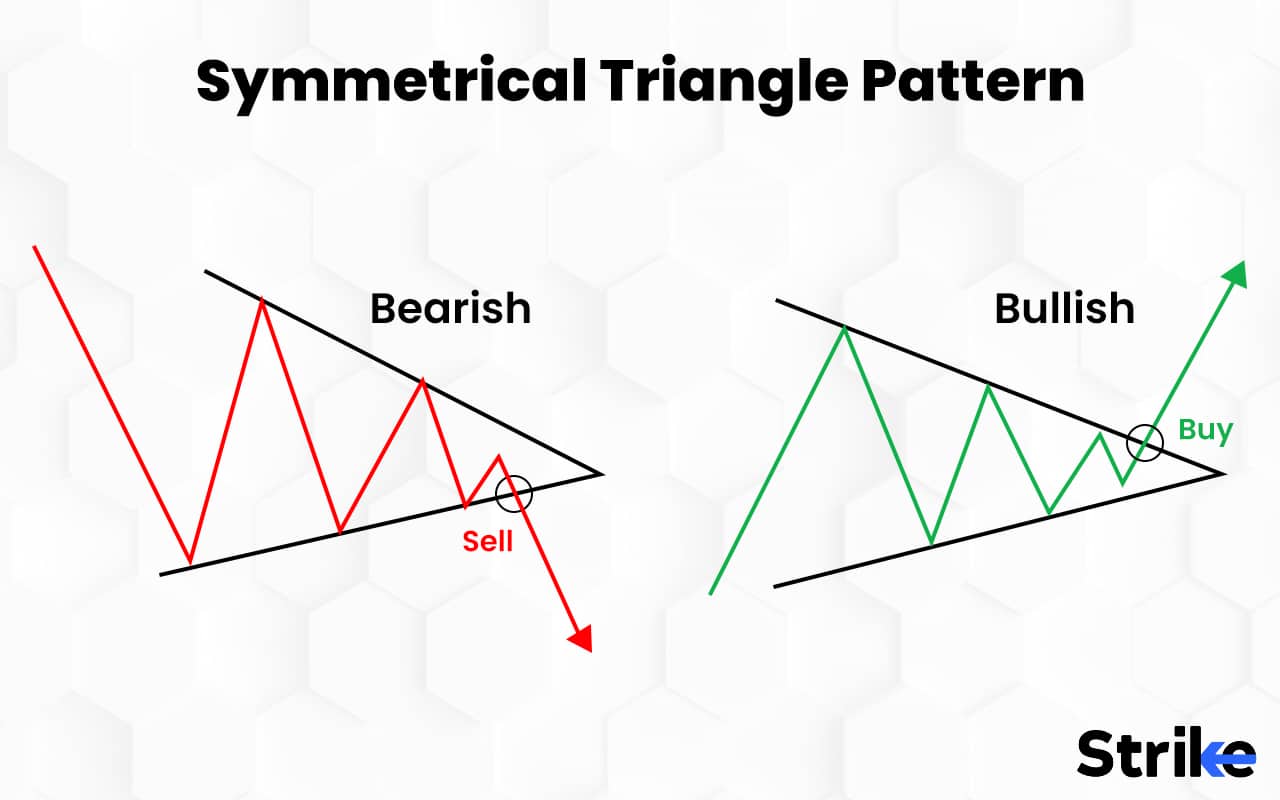 Symmetrical Triangle Pattern

Bearish

Sell

Bullish

Buy

Strike